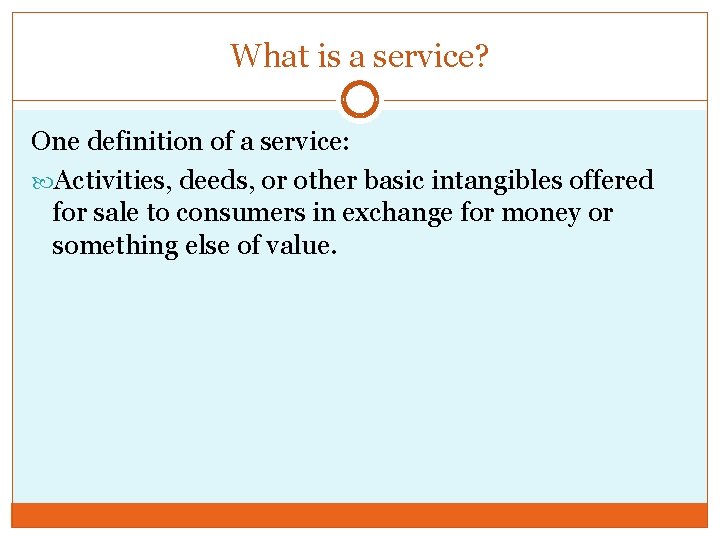 What is a service?

One definition of a service:

Activities, deeds, or other basic intangibles offered for sale to consumers in exchange for money or something else of value.